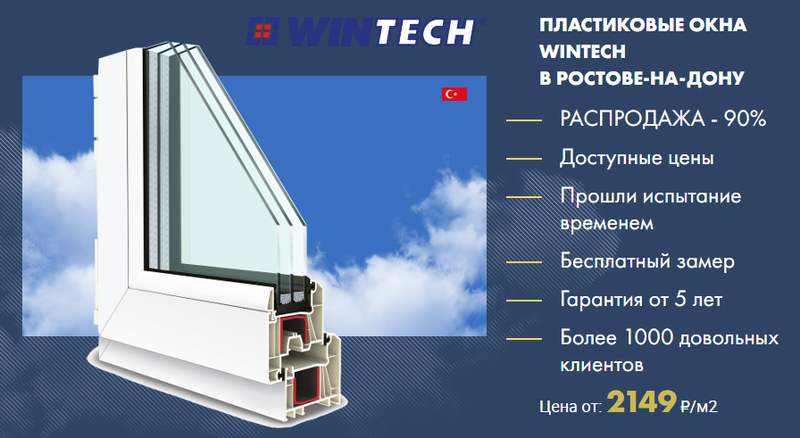 WINTECH

ПЛАСТИКОВЫЕ ОКНА WINTECH В РОСТОВЕ-НА-ДОНУ

РАСПРОДАЖА - 90%

Доступные цены

Прошли испытание временем

Бесплатный замер

Гарантия от 5 лет

Более 1000 довольных клиентов

Цена от: 2149 ₽/м2